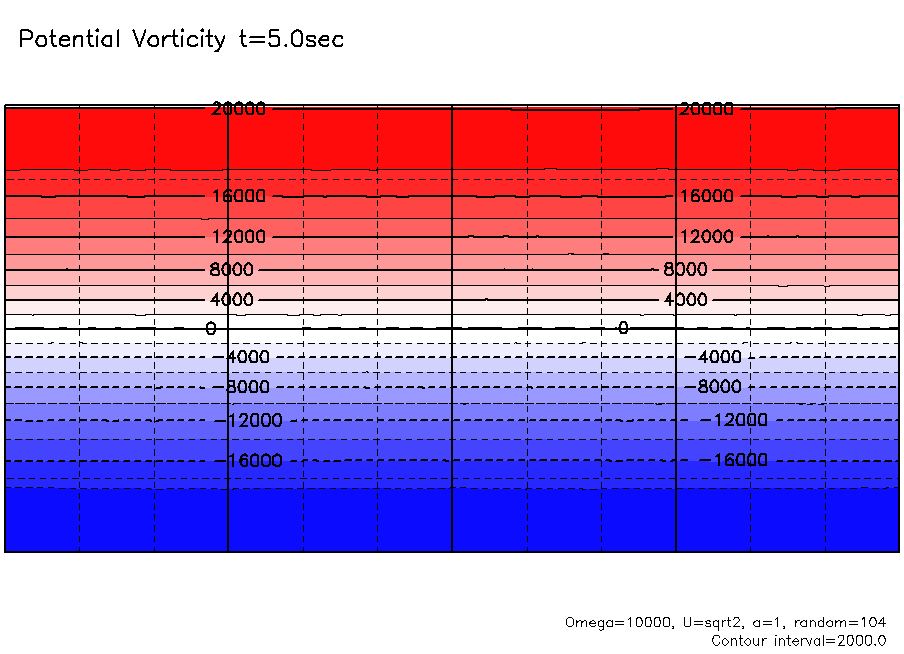 Potential Vorticity t=5.0sec

20000
20000
16000
16000
12000
12000
8000
8000
4000
4000
0
0
-4000
-4000
-8000
-8000
-12000
-12000
-16000
-16000

Omega=10000, U=sqrt2, a=1, random=104
Contour interval=2000.0